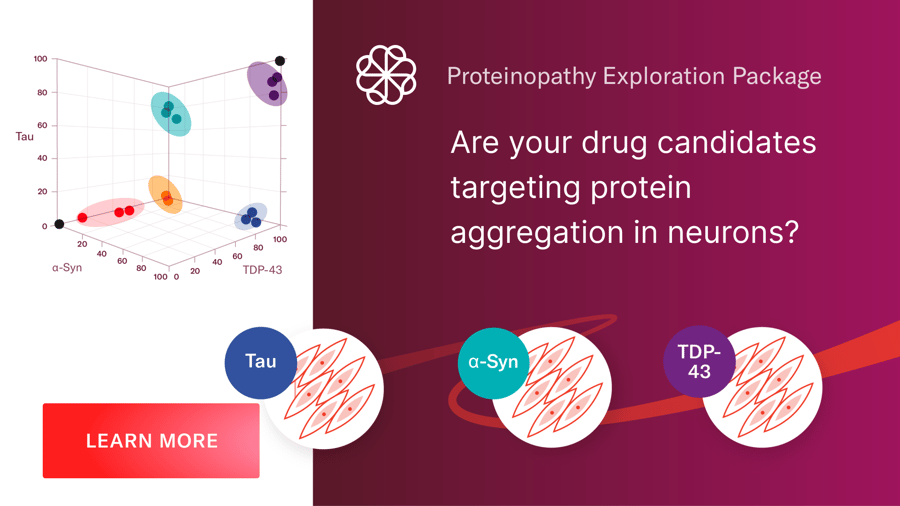 100
80
60
40
20
0
Tau
20
40
60
80
100
α-Syn
0
20
40
60
80
100
TDP-43

Proteinopathy Exploration Package

Are your drug candidates targeting protein aggregation in neurons?

Tau

α-Syn

TDP-43

LEARN MORE